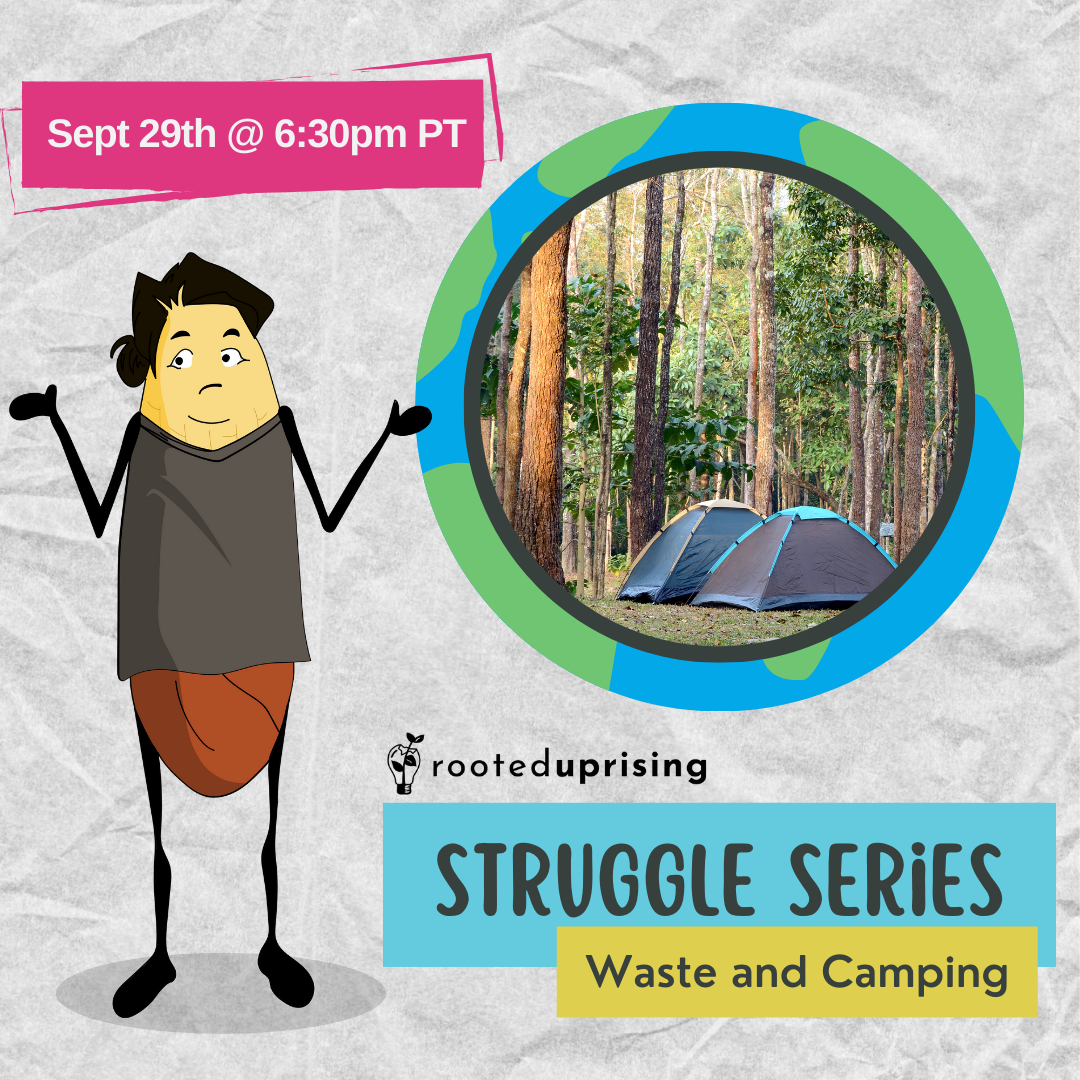 Sept 29th @ 6:30pm PT

rooteduprising

STRUGGLE SERiES

Waste and Camping